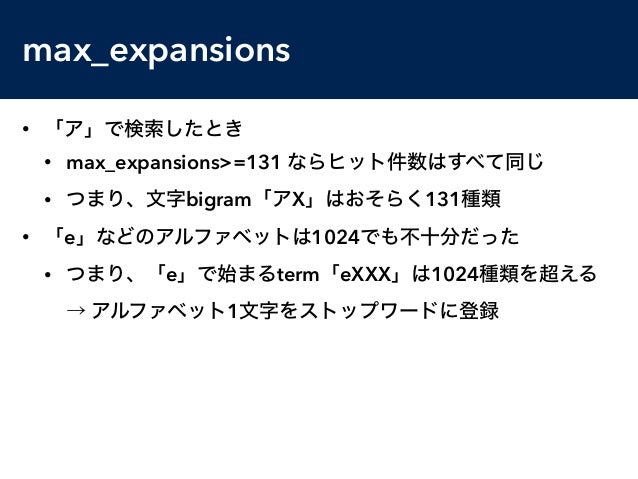 max_expansions

• 「ア」で検索したとき
  • max_expansions>=131 ならヒット件数はすべて同じ
  • つまり、文字bigram「アX」はおそらく131種類
• 「e」などのアルファベットは1024でも不十分だった
  • つまり、「e」で始まるterm「eXXX」は1024種類を超える
    → アルファベット1文字をストップワードに登録